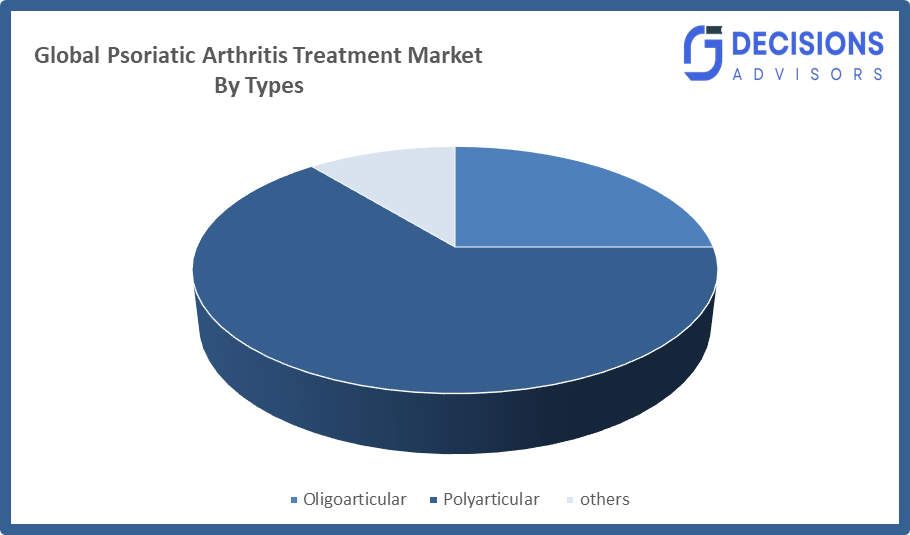 Global Psoriatic Arthritis Treatment Market
By Types

DECISIONS
ADVISORS

Oligoarticular   Polyarticular   others